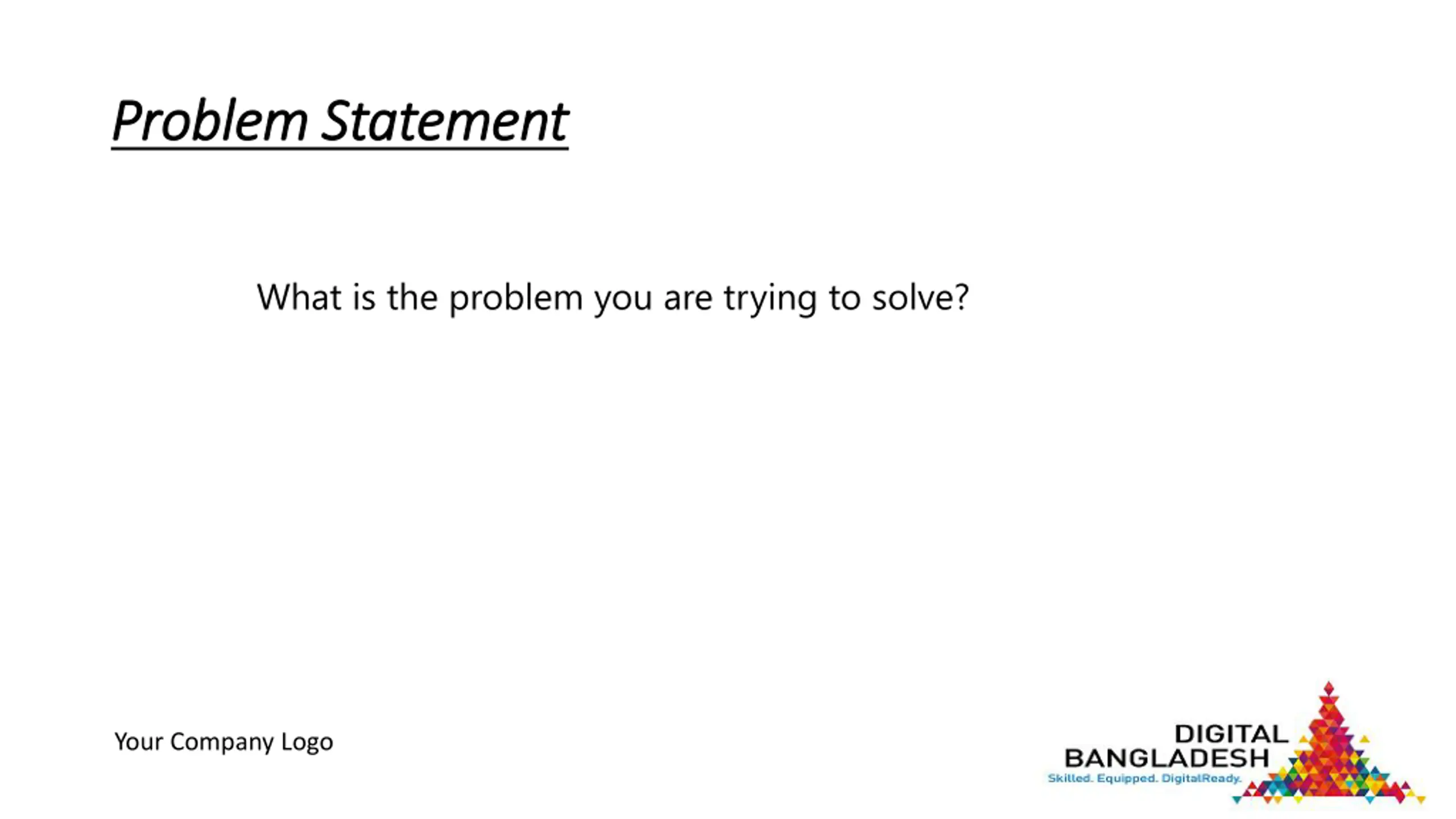 Problem Statement

What is the problem you are trying to solve?

Your Company Logo

DIGITAL BANGLADESH
Skilled. Equipped. DigitalReady.